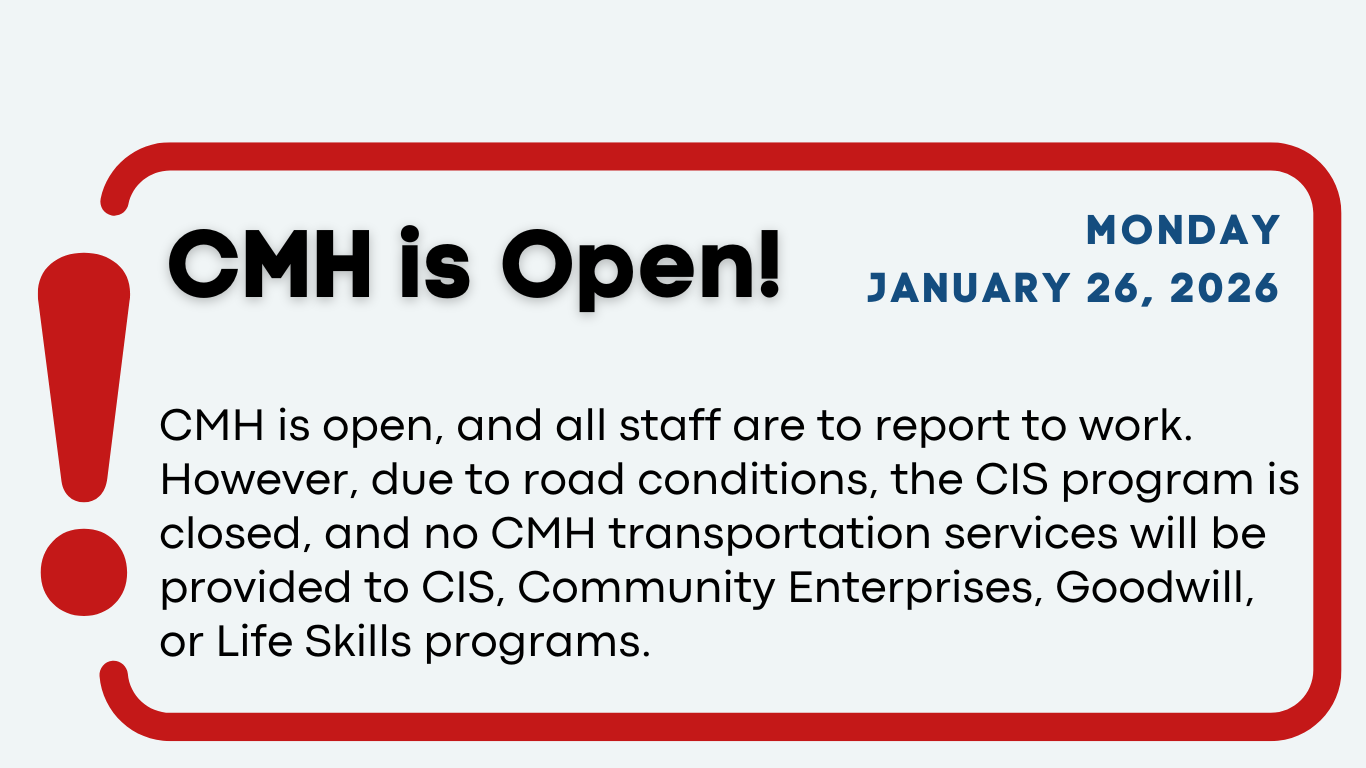 CMH is Open!

MONDAY
JANUARY 26, 2026

CMH is open, and all staff are to report to work. However, due to road conditions, the CIS program is closed, and no CMH transportation services will be provided to CIS, Community Enterprises, Goodwill, or Life Skills programs.